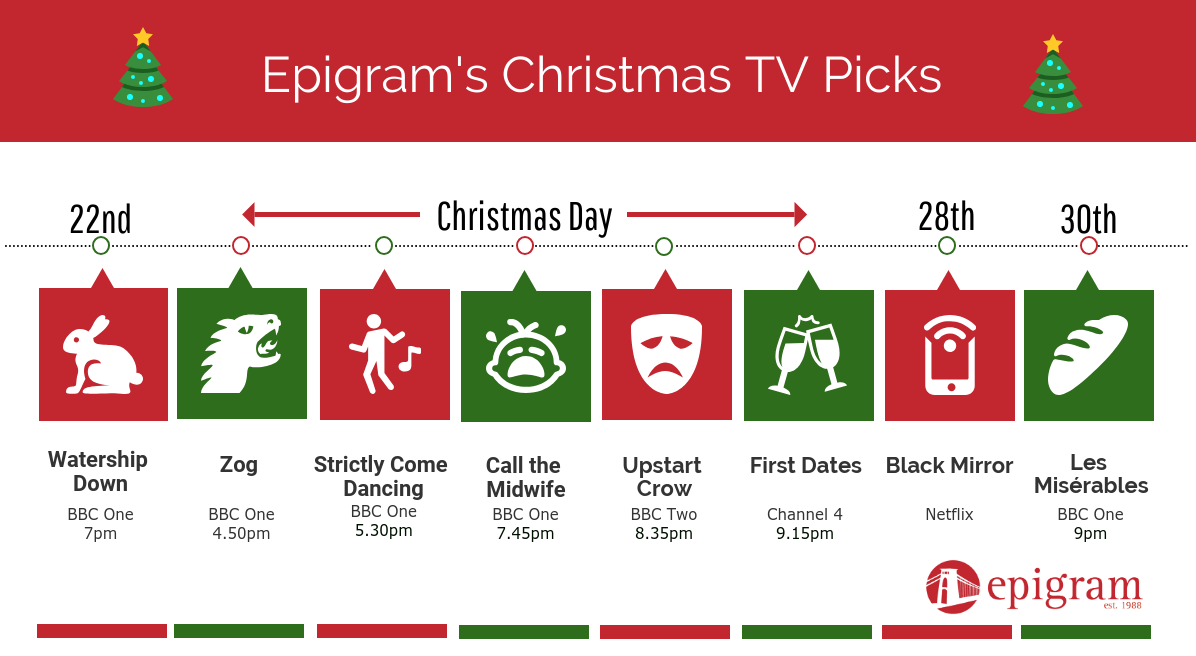 Epigram's Christmas TV Picks

22nd

Christmas Day

28th

30th

Watership Down
BBC One
7pm

Zog
BBC One
4.50pm

Strictly Come Dancing
BBC One
5.30pm

Call the Midwife
BBC One
7.45pm

Upstart Crow
BBC Two
8.35pm

First Dates
Channel 4
9.15pm

Black Mirror
Netflix

Les Misérables
BBC One
9pm

epigram
est. 1988